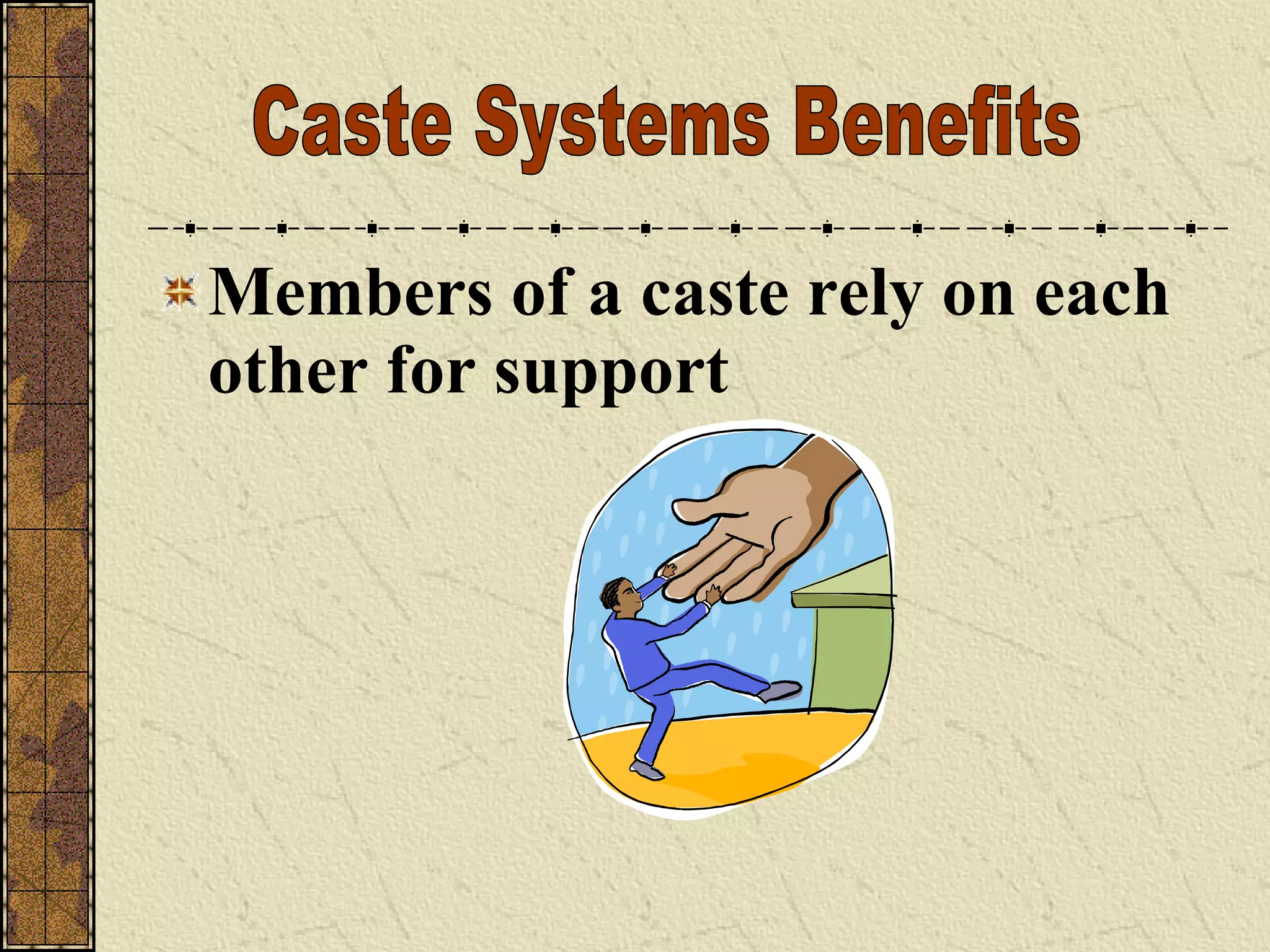 Caste Systems Benefits

Members of a caste rely on each other for support